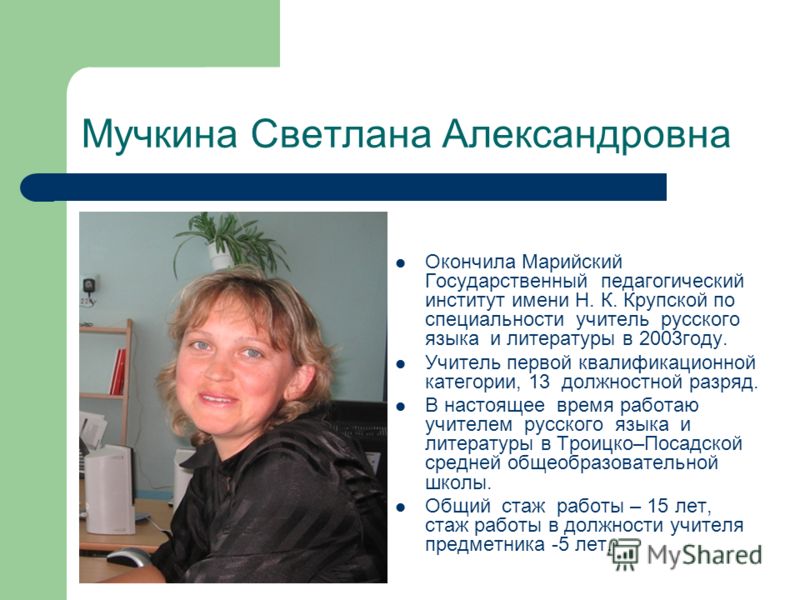 Мучкина Светлана Александровна

- Окончила Марийский Государственный педагогический институт имени Н. К. Крупской по специальности учитель русского языка и литературы в 2003году.
- Учитель первой квалификационной категории, 13 должностной разряд.
- В настоящее время работаю учителем русского языка и литературы в Троицко–Посадской средней общеобразовательной школы.
- Общий стаж работы – 15 лет, стаж работы в должности учителя предметника -5 лет.

MyShared